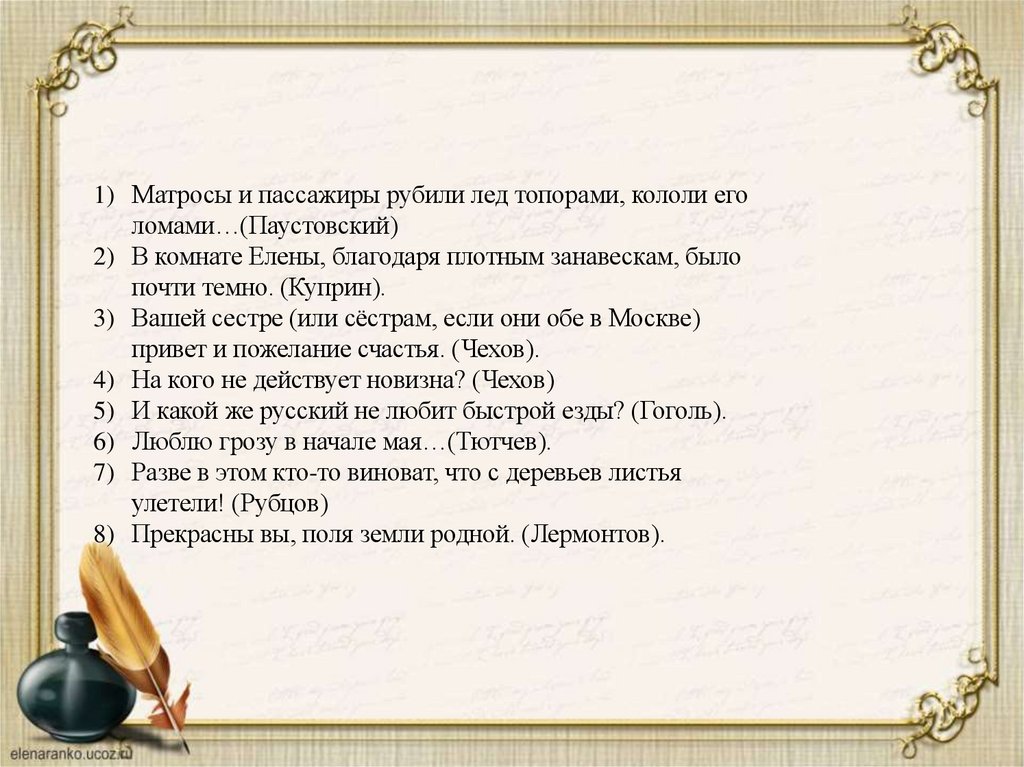 1) Матросы и пассажиры рубили лед топорами, кололи его ломами…(Паустовский)
2) В комнате Елены, благодаря плотным занавескам, было почти темно. (Куприн).
3) Вашей сестре (или сёстрам, если они обе в Москве) привет и пожелание счастья. (Чехов).
4) На кого не действует новизна? (Чехов)
5) И какой же русский не любит быстрой езды? (Гоголь).
6) Люблю грозу в начале мая…(Тютчев).
7) Разве в этом кто-то виноват, что с деревьев листья улетели! (Рубцов)
8) Прекрасны вы, поля земли родной. (Лермонтов).

elenaranko.ucoz.ru